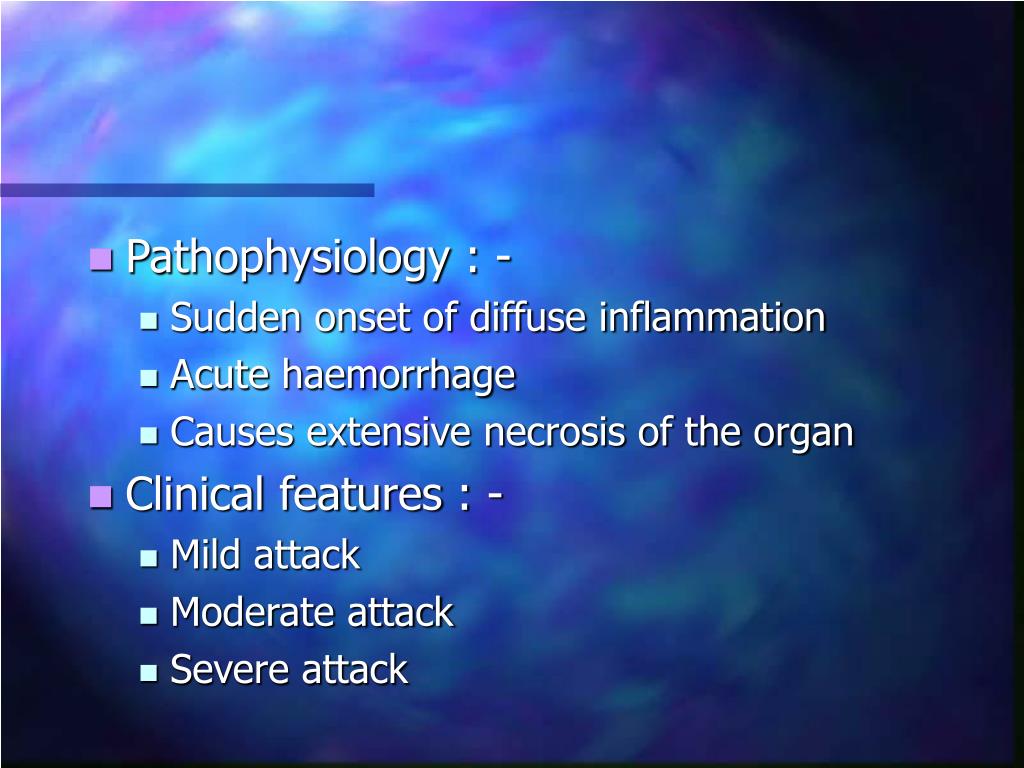 Pathophysiology : -
Sudden onset of diffuse inflammation
Acute haemorrhage
Causes extensive necrosis of the organ
Clinical features : -
Mild attack
Moderate attack
Severe attack